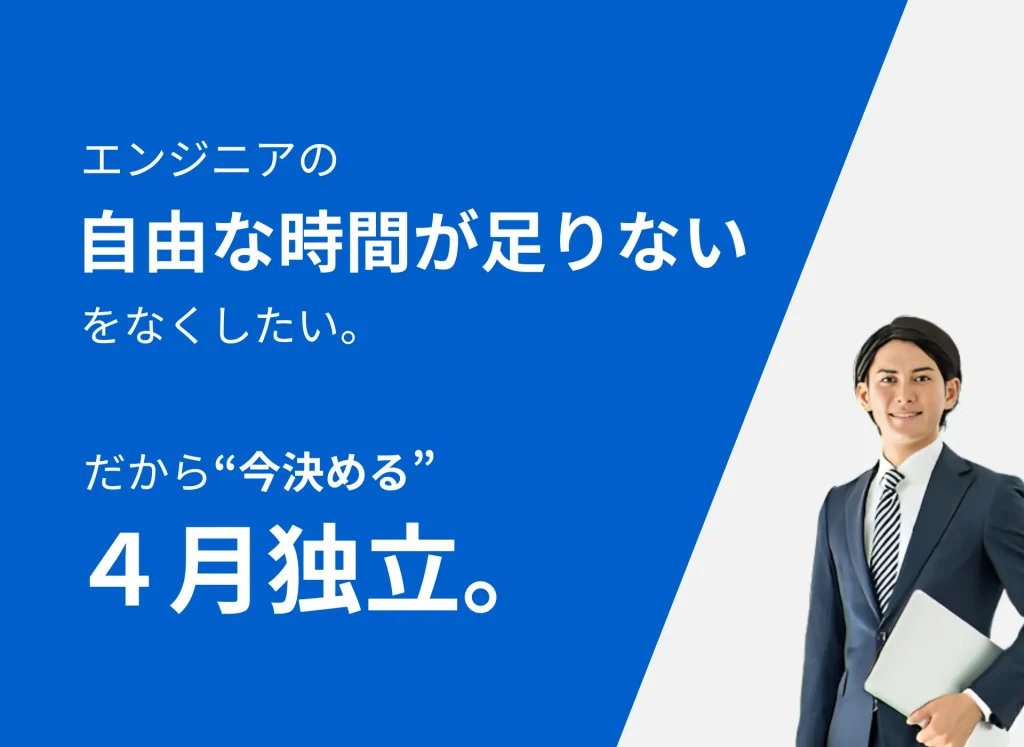 エンジニアの
自由な時間が足りない
をなくしたい。

だから“今決める”
４月独立。